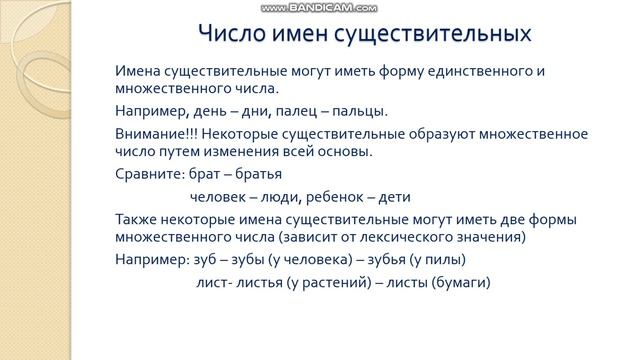 www.BANDICAM.com

Число имен существительных

Имена существительные могут иметь форму единственного и множественного числа.

Например, день – дни, палец – пальцы.

Внимание!!! Некоторые существительные образуют множественное число путем изменения всей основы.

Сравните: брат – братья

человек – люди, ребенок – дети

Также некоторые имена существительные могут иметь две формы множественного числа (зависит от лексического значения)

Например: зуб – зубы (у человека) – зубья (у пилы)

лист- листья (у растений) – листы (бумаги)